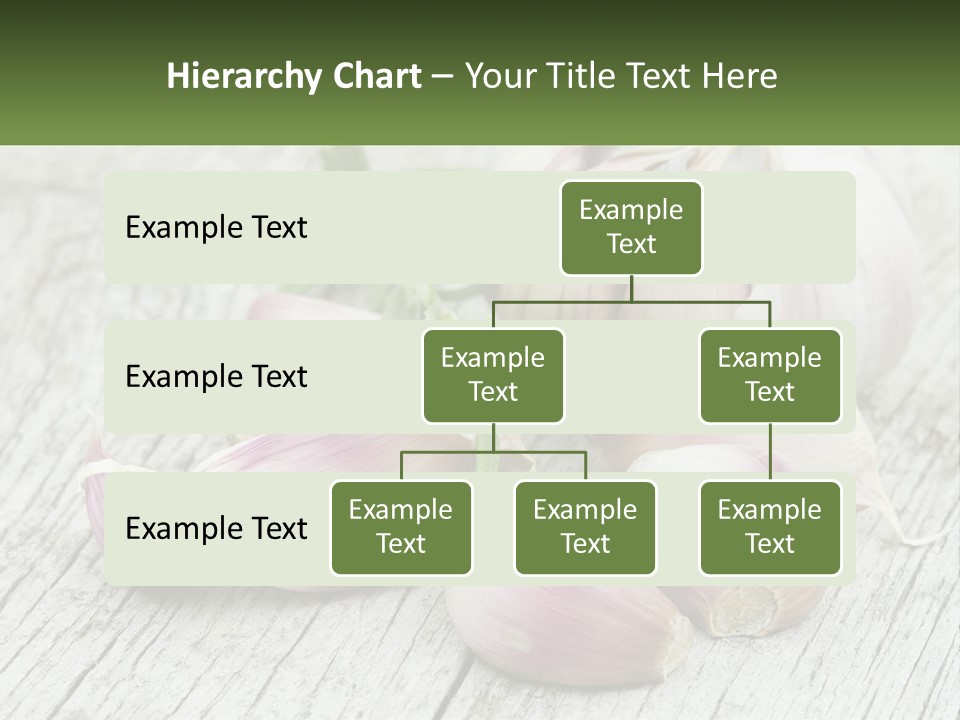 Hierarchy Chart – Your Title Text Here

Example Text

Example Text

Example Text

Example Text

Example Text

Example Text

Example Text

Example Text

Example Text